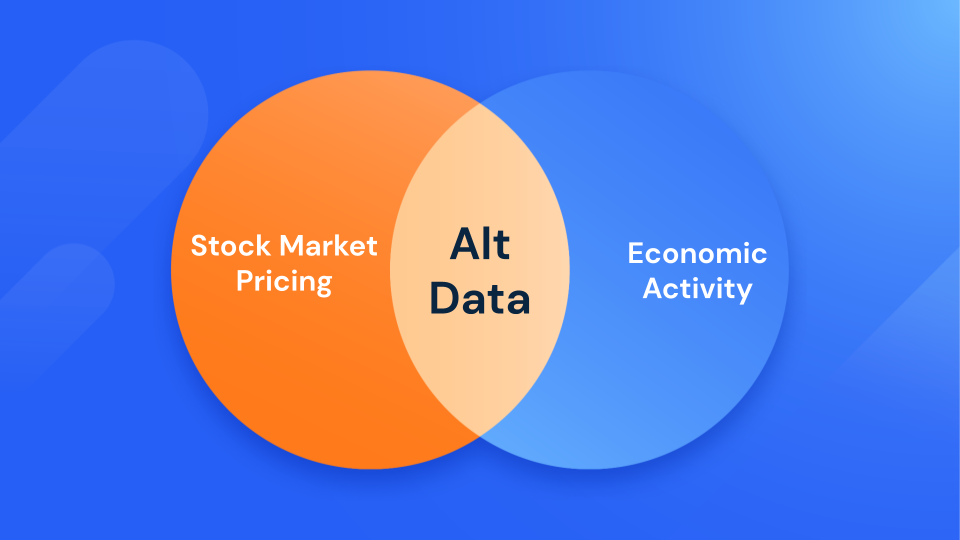 Stock Market Pricing

Alt Data

Economic Activity